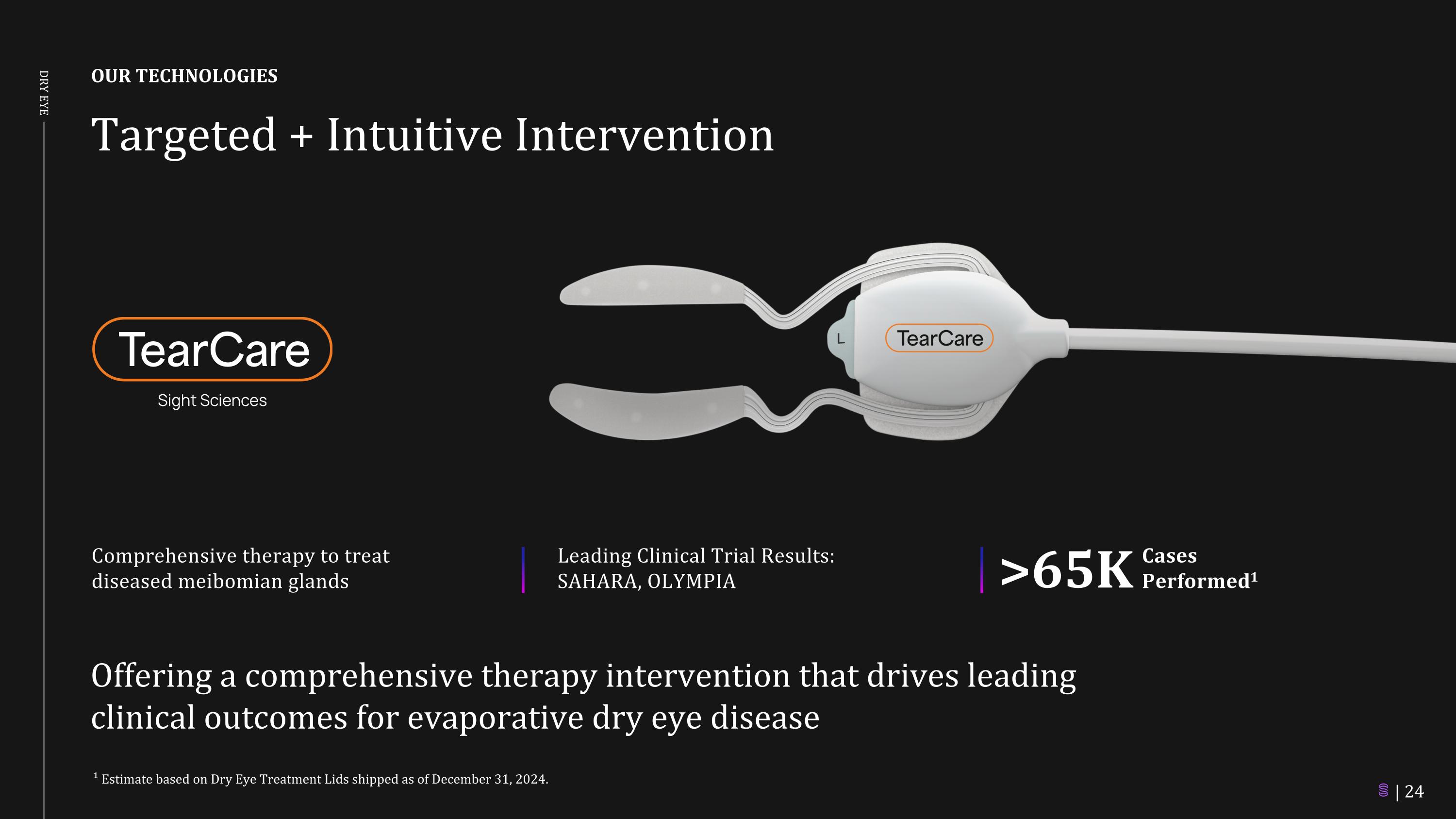 DRY EYE

OUR TECHNOLOGIES

Targeted + Intuitive Intervention

TearCare

Sight Sciences

L

TearCare

Comprehensive therapy to treat diseased meibomian glands

Leading Clinical Trial Results: SAHARA, OLYMPIA

>65K Cases Performed$^1$

Offering a comprehensive therapy intervention that drives leading clinical outcomes for evaporative dry eye disease

$^1$ Estimate based on Dry Eye Treatment Lids shipped as of December 31, 2024.

| 24